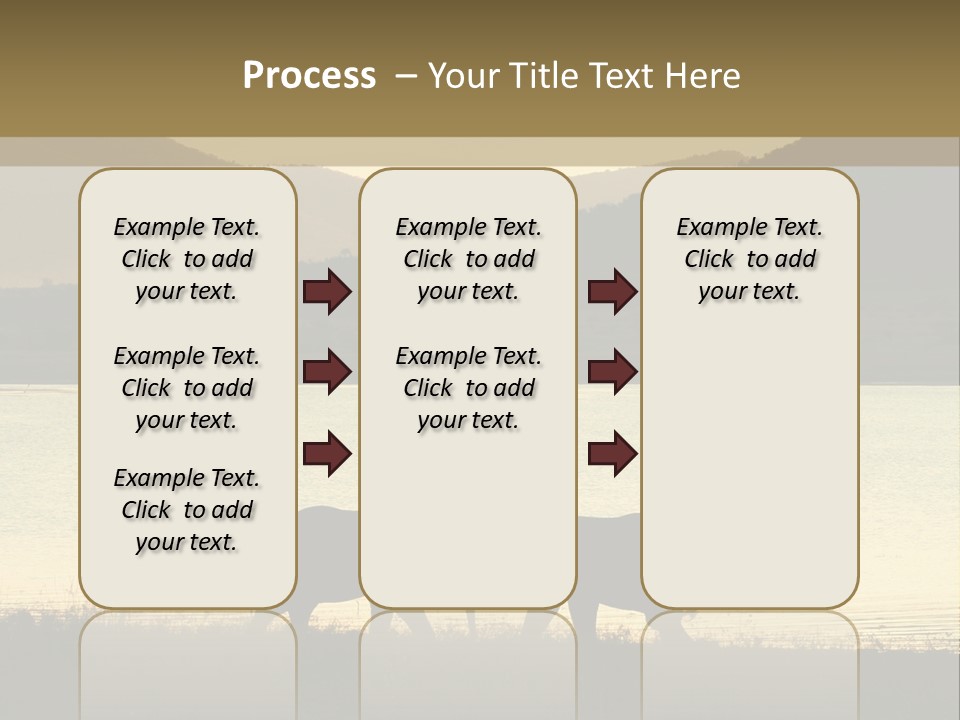 Process – Your Title Text Here

Example Text. Click to add your text.

Example Text. Click to add your text.

Example Text. Click to add your text.

Example Text. Click to add your text.

Example Text. Click to add your text.

Example Text. Click to add your text.